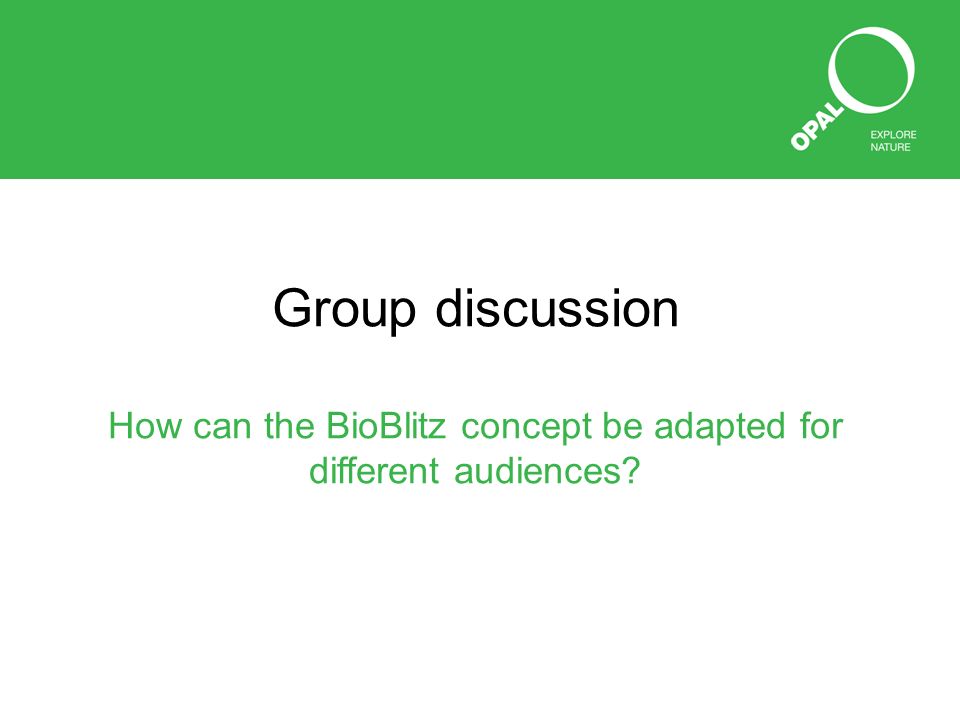 OPAL
EXPLORE NATURE

Group discussion

How can the BioBlitz concept be adapted for different audiences?